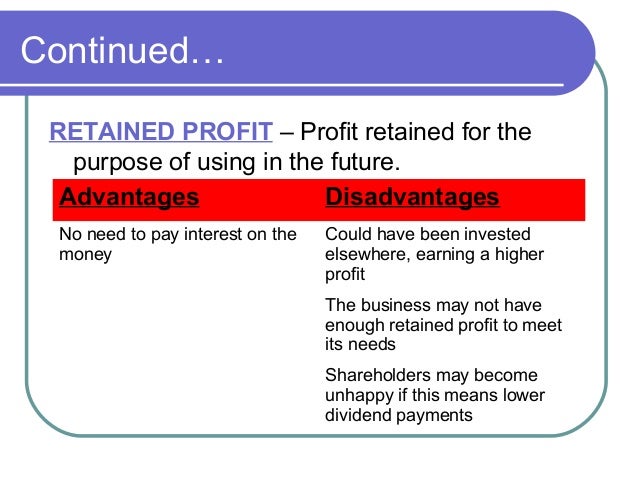 Continued…

RETAINED PROFIT – Profit retained for the purpose of using in the future.

| Advantages | Disadvantages |
|---|---|
| No need to pay interest on the money | Could have been invested elsewhere, earning a higher profit |
| | The business may not have enough retained profit to meet its needs |
| | Shareholders may become unhappy if this means lower dividend payments |